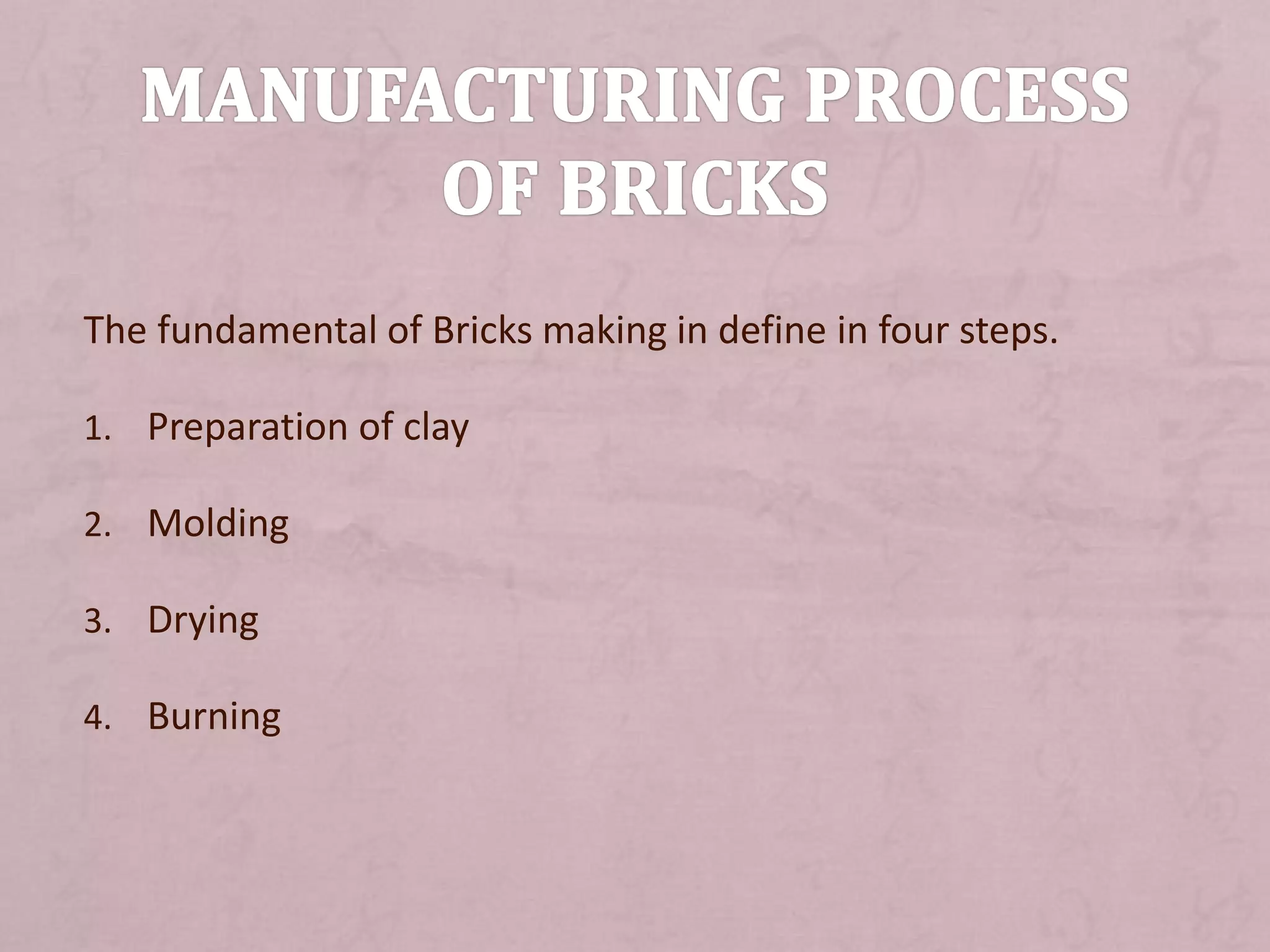 MANUFACTURING PROCESS OF BRICKS

The fundamental of Bricks making in define in four steps.

1. Preparation of clay

2. Molding

3. Drying

4. Burning